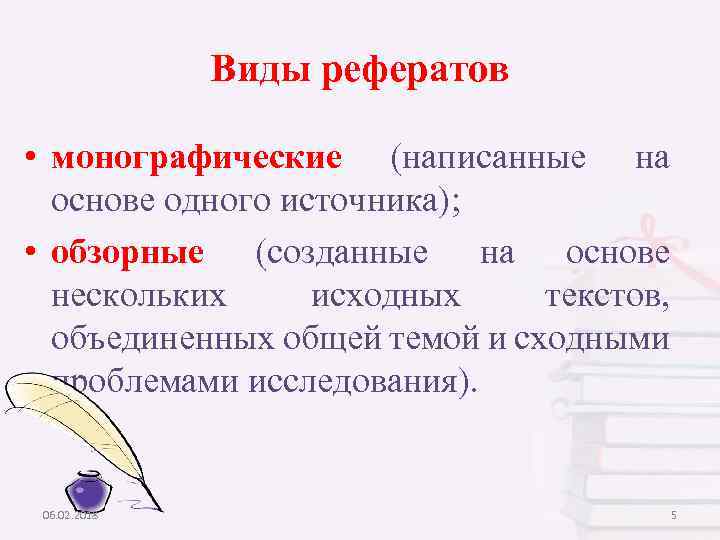 Виды рефератов

• монографические (написанные на основе одного источника);

• обзорные (созданные на основе нескольких исходных текстов, объединенных общей темой и сходными проблемами исследования).

06.02.2016

5